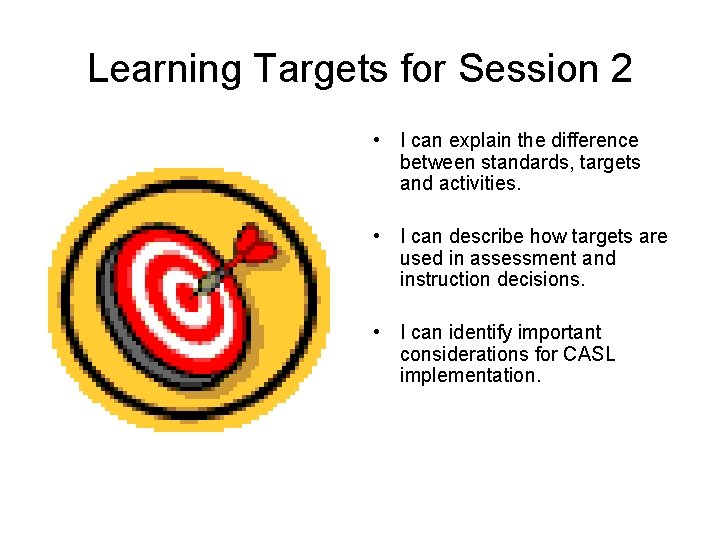 Learning Targets for Session 2

• I can explain the difference between standards, targets and activities.

• I can describe how targets are used in assessment and instruction decisions.

• I can identify important considerations for CASL implementation.